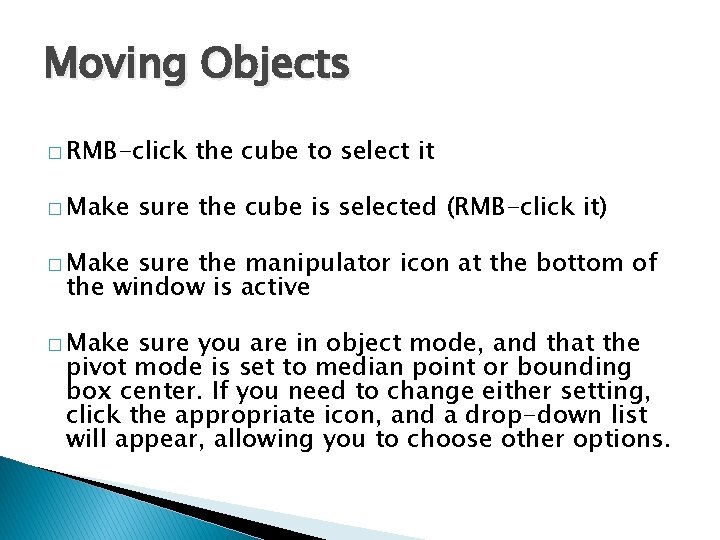 Moving Objects

□ RMB-click the cube to select it

□ Make sure the cube is selected (RMB-click it)

□ Make sure the manipulator icon at the bottom of the window is active

□ Make sure you are in object mode, and that the pivot mode is set to median point or bounding box center. If you need to change either setting, click the appropriate icon, and a drop-down list will appear, allowing you to choose other options.